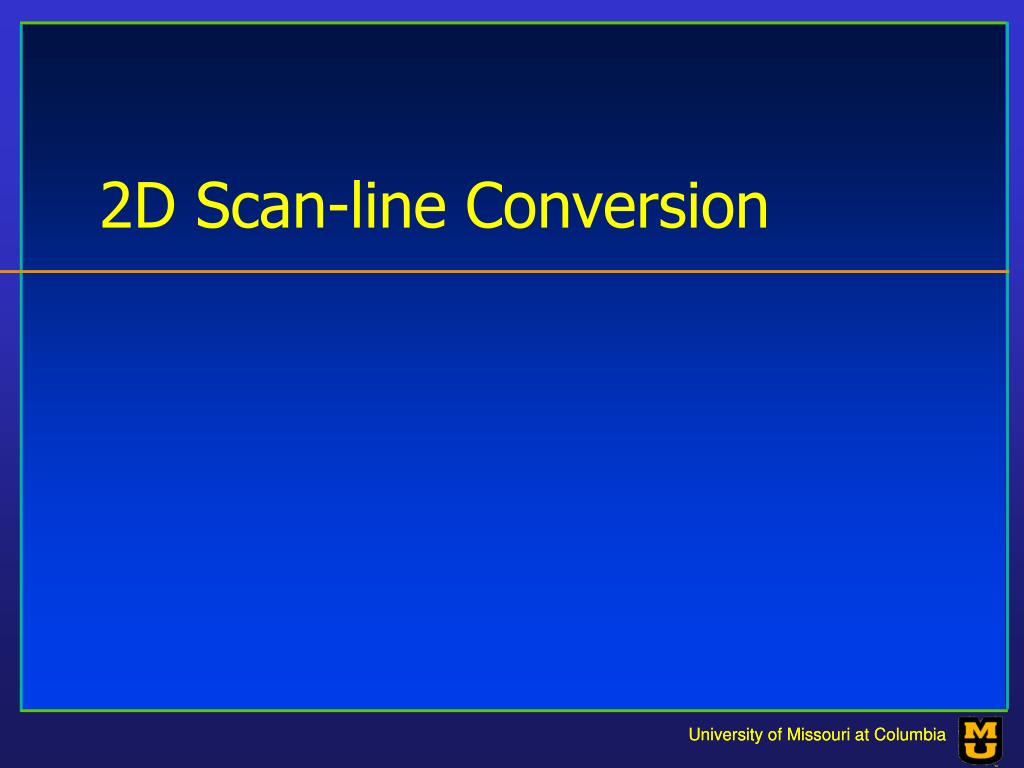 2D Scan-line Conversion

University of Missouri at Columbia

MU